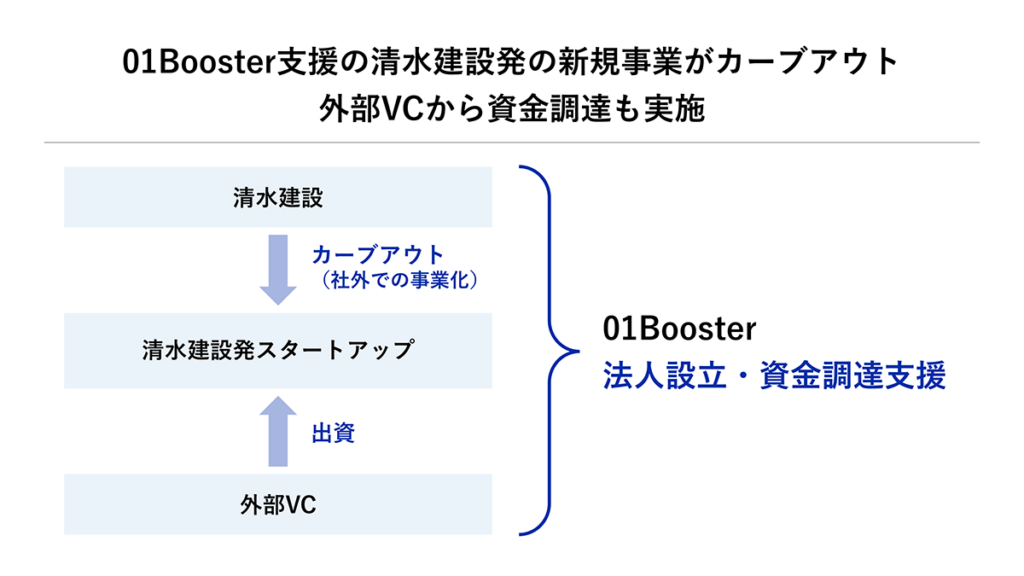 01Booster支援の清水建設発の新規事業がカーブアウト
外部VCから資金調達も実施

清水建設

カーブアウト
（社外での事業化）

清水建設発スタートアップ

出資

外部VC

01Booster
法人設立・資金調達支援